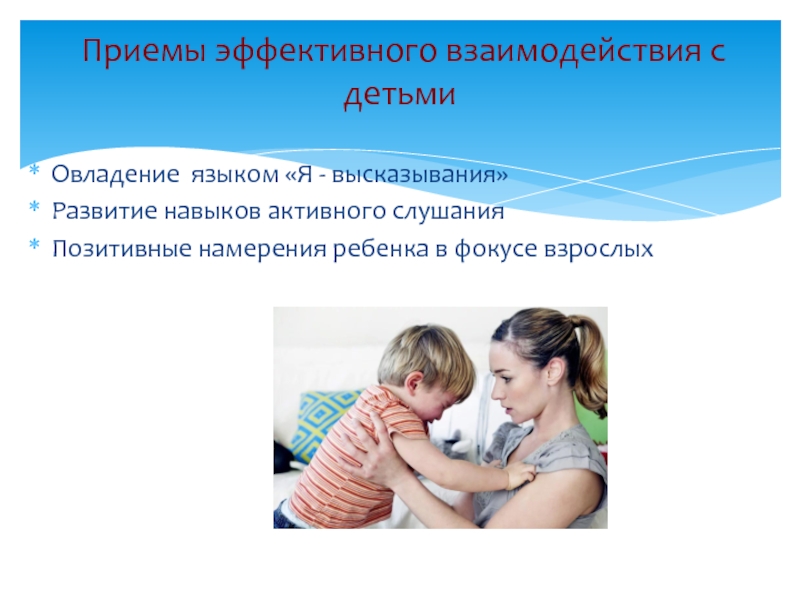 Приемы эффективного взаимодействия с детьми

* Овладение языком «Я - высказывания»
* Развитие навыков активного слушания
* Позитивные намерения ребенка в фокусе взрослых